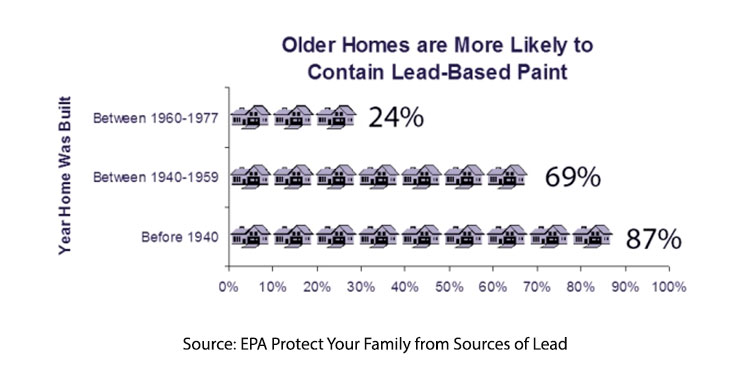 Older Homes are More Likely to Contain Lead-Based Paint

Year Home Was Built

Between 1960-1977 24%

Between 1940-1959 69%

Before 1940 87%

0% 10% 20% 30% 40% 50% 60% 70% 80% 90% 100%

Source: EPA Protect Your Family from Sources of Lead